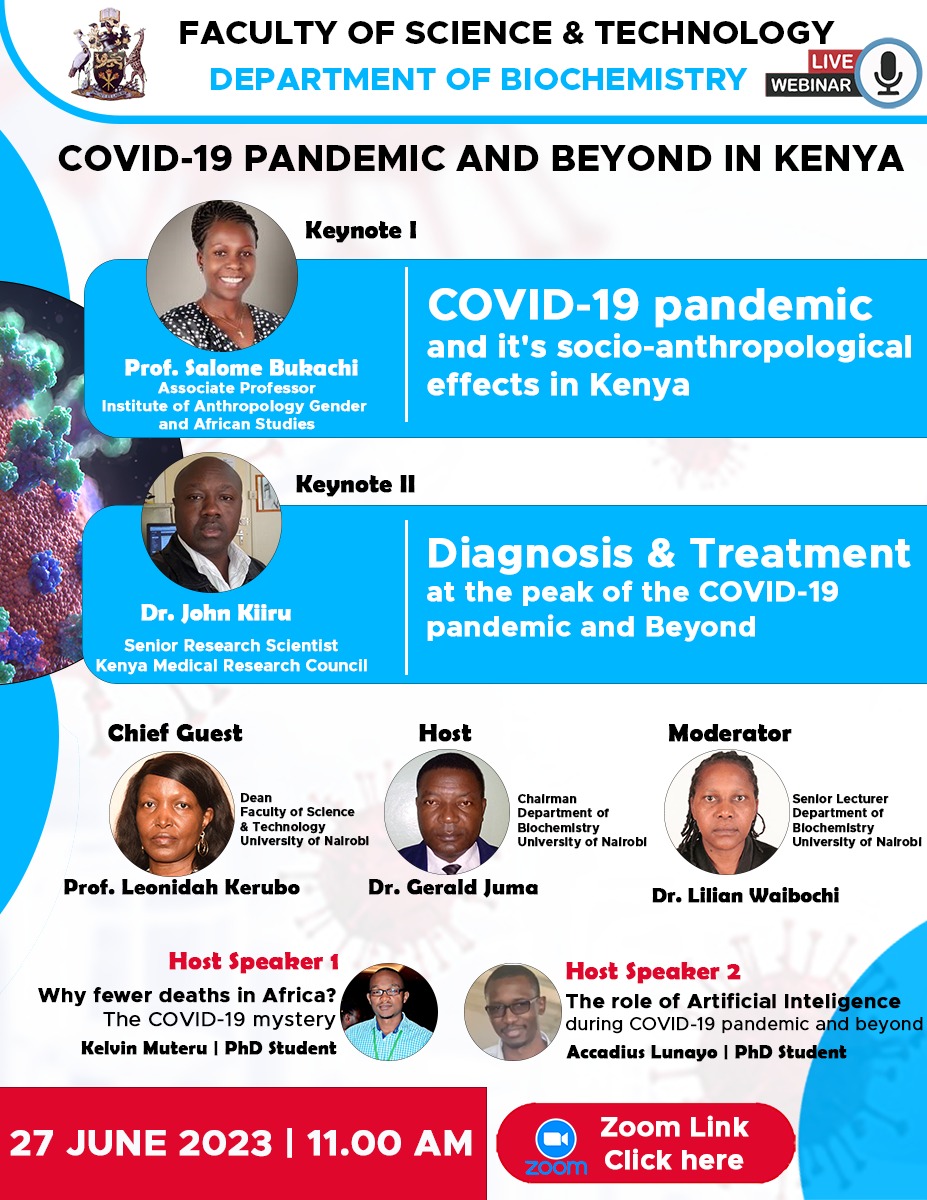 FACULTY OF SCIENCE & TECHNOLOGY
DEPARTMENT OF BIOCHEMISTRY

LIVE WEBINAR

COVID-19 PANDEMIC AND BEYOND IN KENYA

Keynote I

Prof. Salome Bukachi
Associate Professor
Institute of Anthropology Gender and African Studies

COVID-19 pandemic and it's socio-anthropological effects in Kenya

Keynote II

Dr. John Kiiru
Senior Research Scientist
Kenya Medical Research Council

Diagnosis & Treatment at the peak of the COVID-19 pandemic and Beyond

Chief Guest
Dean
Faculty of Science & Technology
University of Nairobi
Prof. Leonidah Kerubo

Host
Chairman
Department of Biochemistry
University of Nairobi
Dr. Gerald Juma

Moderator
Senior Lecturer
Department of Biochemistry
University of Nairobi
Dr. Lilian Waibochi

Host Speaker 1
Why fewer deaths in Africa?
The COVID-19 mystery
Kelvin Muteru | PhD Student

Host Speaker 2
The role of Artificial Inteligence during COVID-19 pandemic and beyond
Accadius Lunayo | PhD Student

27 JUNE 2023 | 11.00 AM

zoom
Zoom Link
Click here